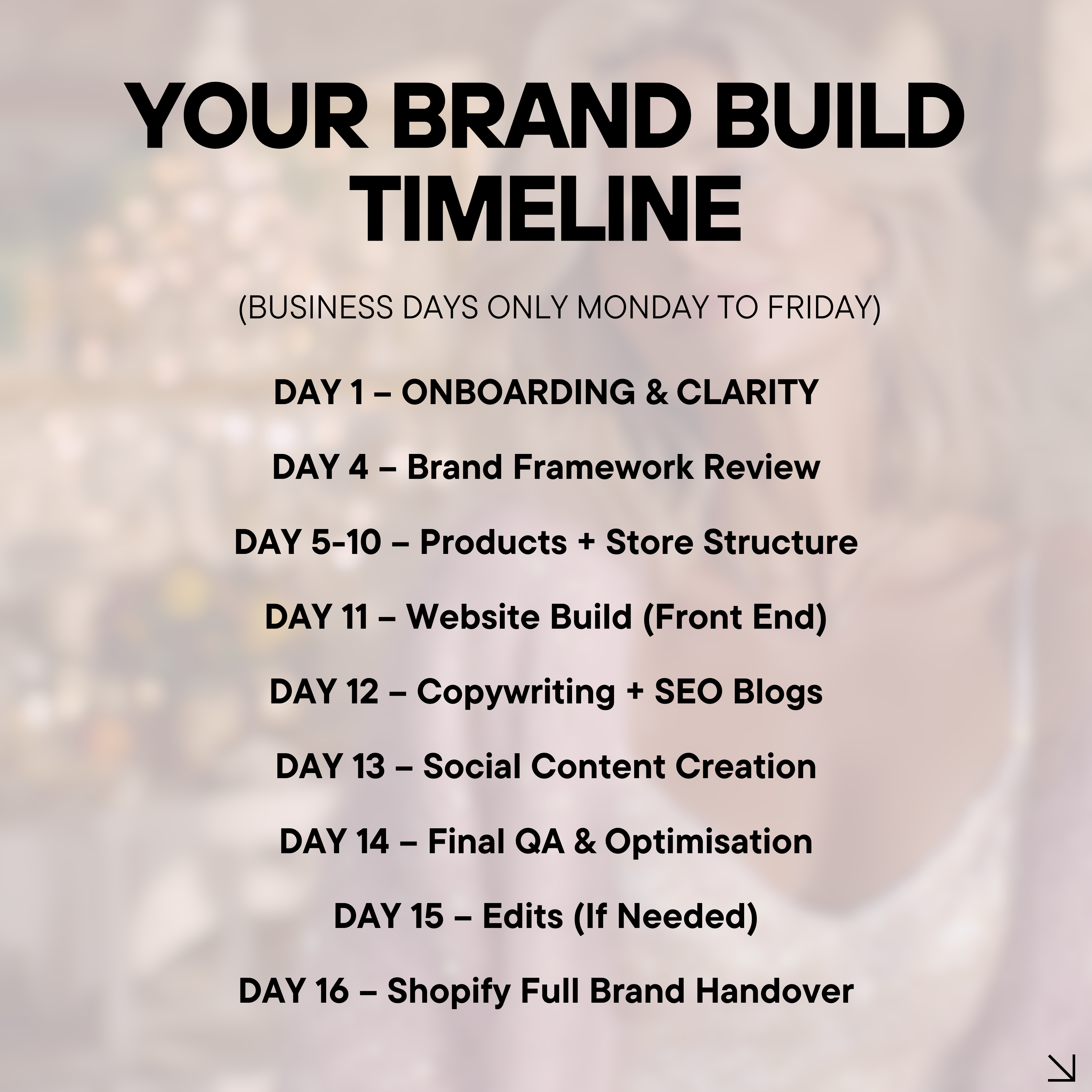 YOUR BRAND BUILD TIMELINE

(BUSINESS DAYS ONLY MONDAY TO FRIDAY)

DAY 1 – ONBOARDING & CLARITY

DAY 4 – Brand Framework Review

DAY 5-10 – Products + Store Structure

DAY 11 – Website Build (Front End)

DAY 12 – Copywriting + SEO Blogs

DAY 13 – Social Content Creation

DAY 14 – Final QA & Optimisation

DAY 15 – Edits (If Needed)

DAY 16 – Shopify Full Brand Handover